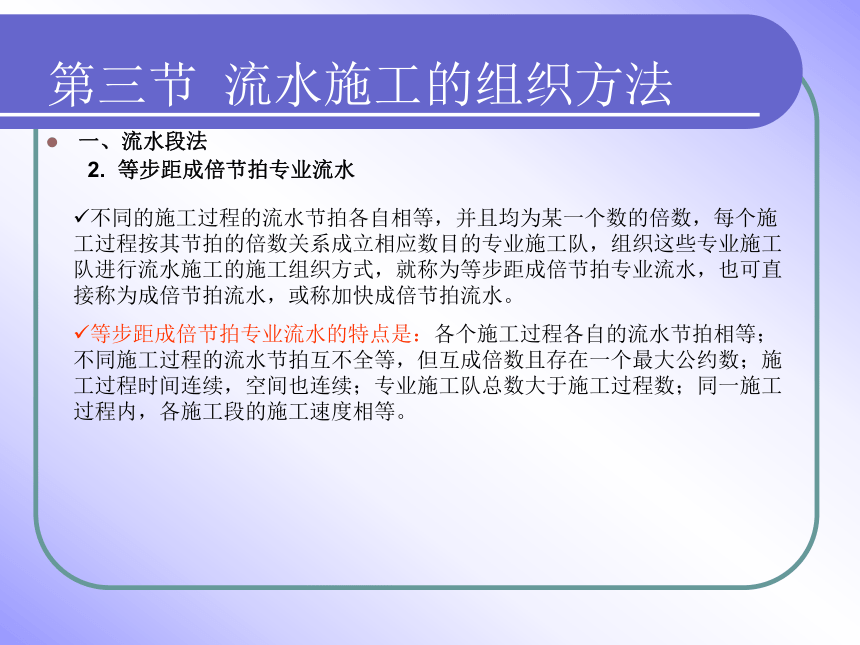 第三节 流水施工的组织方法

一、流水段法

2. 等步距成倍节拍专业流水

✓不同的施工过程的流水节拍各自相等，并且均为某一个数的倍数，每个施工过程按其节拍的倍数关系成立相应数目的专业施工队，组织这些专业施工队进行流水施工的施工组织方式，就称为等步距成倍节拍专业流水，也可直接称为成倍节拍流水，或称加快成倍节拍流水。

✓等步距成倍节拍专业流水的特点是：各个施工过程各自的流水节拍相等；不同施工过程的流水节拍互不全等，但互成倍数且存在一个最大公约数；施工过程时间连续，空间也连续；专业施工队总数大于施工过程数；同一施工过程内，各施工段的施工速度相等。